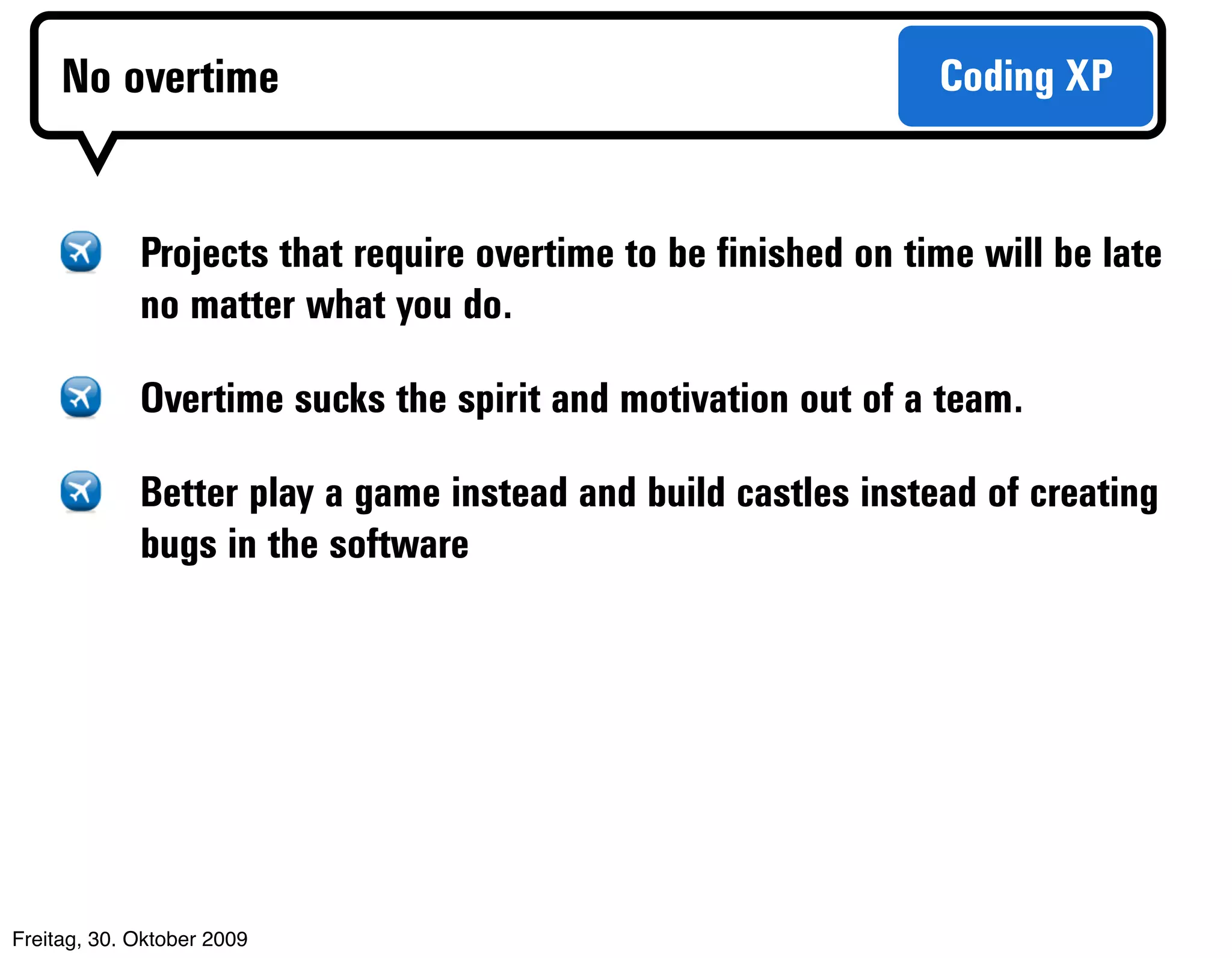 No overtime

Coding XP

Projects that require overtime to be finished on time will be late no matter what you do.

Overtime sucks the spirit and motivation out of a team.

Better play a game instead and build castles instead of creating bugs in the software

Freitag, 30. Oktober 2009